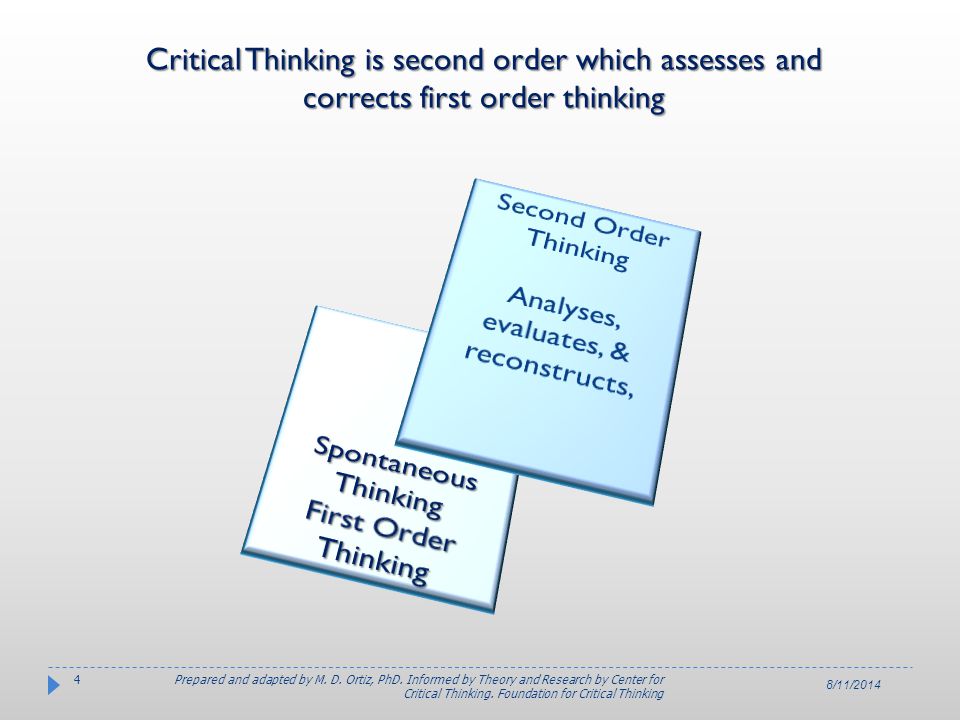 Critical Thinking is second order which assesses and corrects first order thinking

Second Order Thinking

Analyses, evaluates, & reconstructs,

Spontaneous Thinking First Order Thinking

4

Prepared and adapted by M. D. Ortiz, PhD. Informed by Theory and Research by Center for Critical Thinking. Foundation for Critical Thinking

8/11/2014